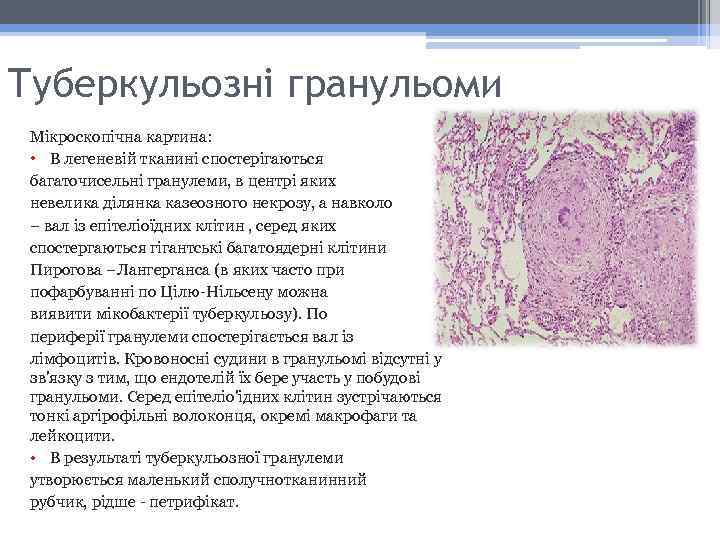 Туберкульозні гранульоми

Мікроскопічна картина:

• В легеневій тканині спостерігаються багаточисельні гранулеми, в центрі яких невелика ділянка казеозного некрозу, а навколо – вал із епітеліоїдних клітин , серед яких спостергаються гігантські багатоядерні клітини Пирогова – Лангерганса (в яких часто при пофарбуванні по Цілю-Нільсену можна виявити мікобактерії туберкульозу). По периферії гранулеми спостерігається вал із лімфоцитів. Кровоносні судини в гранульомі відсутні у зв'язку з тим, що ендотелій їх бере участь у побудові гранульоми. Серед епітеліо'їдних клітин зустрічаються тонкі аргірофільні волоконця, окремі макрофаги та лейкоцити.

• В результаті туберкульозної гранулеми утворюється маленький сполучнотканинний рубчик, рідше - петрифікат.